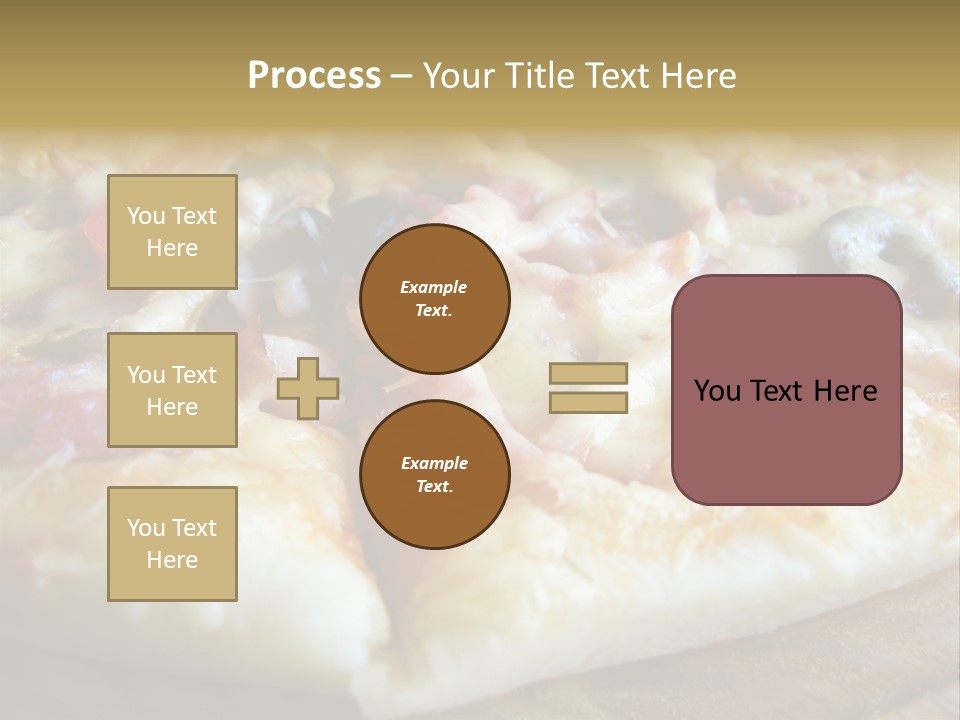 Process – Your Title Text Here

You Text Here

You Text Here

You Text Here

Example Text.

Example Text.

You Text Here